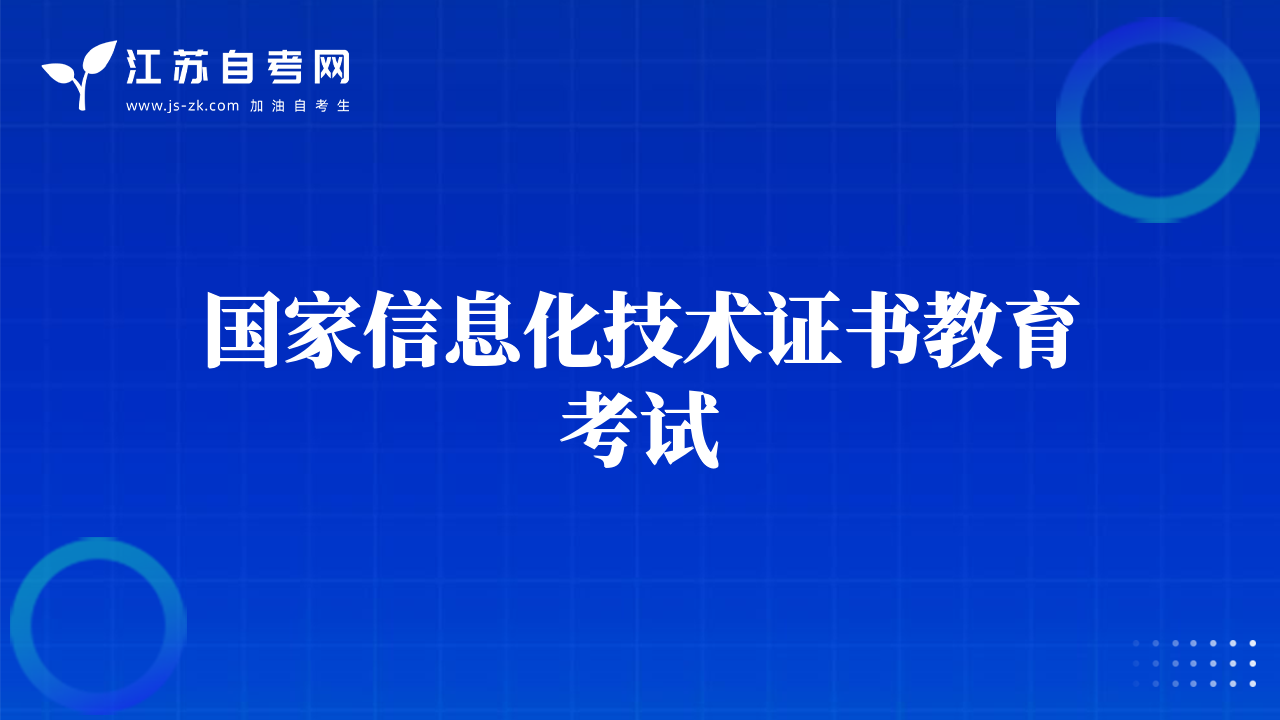 江苏自考网
www.js-zk.com 加油自考生

国家信息化技术证书教育考试